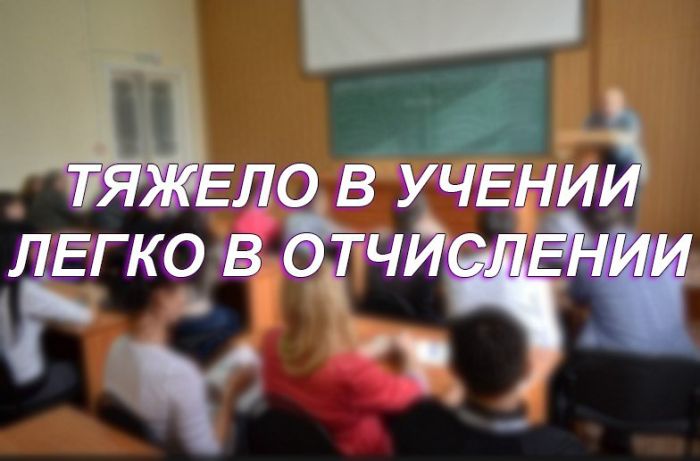 ТЯЖЕЛО В УЧЕНИИ
ЛЕГКО В ОТЧИСЛЕНИИ